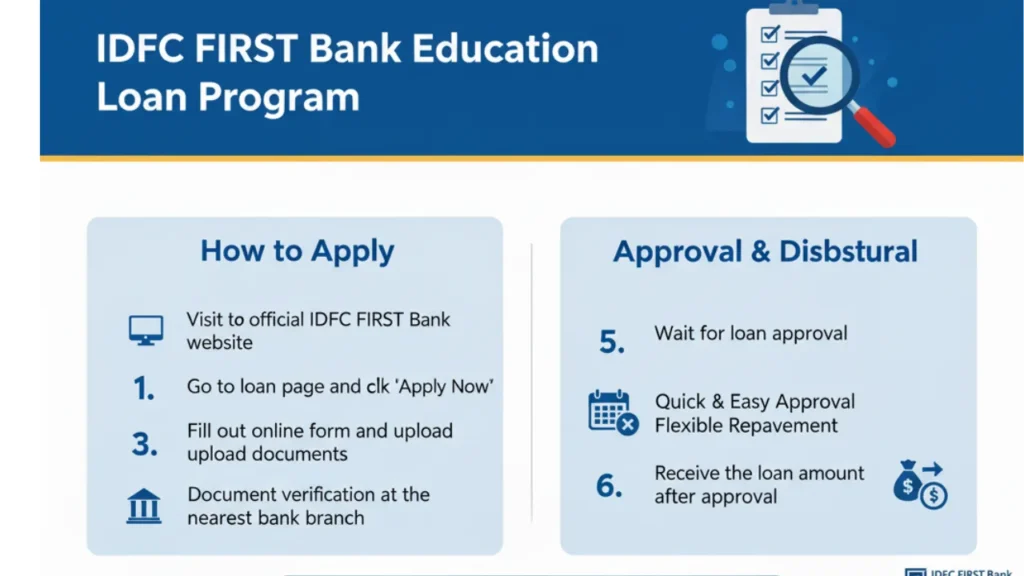 IDFC FIRST Bank Education Loan Program

How to Apply

Visit to official IDFC FIRST Bank website

1. Go to loan page and clk 'Apply Now'

3. Fill out online form and upload upload documents

Document verification at the nearest bank branch

Approval & Disbstural

5. Wait for loan approval

Quick & Easy Approval Flexible Repavement

6. Receive the loan amount after approval

IDFC FIRST Bank